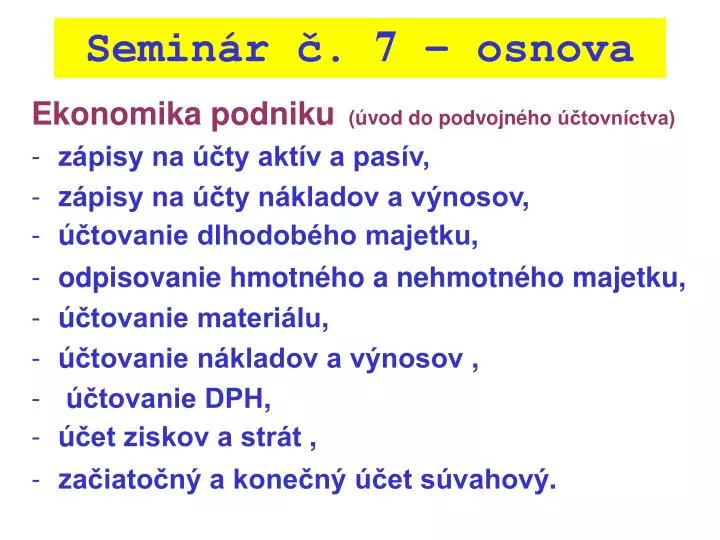 Seminár č. 7 – osnova

Ekonomika podniku (úvod do podvojného účtovníctva)

- zápisy na účty aktív a pasív,
- zápisy na účty nákladov a výnosov,
- účtovanie dlhodobého majetku,
- odpisovanie hmotného a nehmotného majetku,
- účtovanie materiálu,
- účtovanie nákladov a výnosov ,
- účtovanie DPH,
- účet ziskov a strát ,
- začiatočný a konečný účet súvahový.